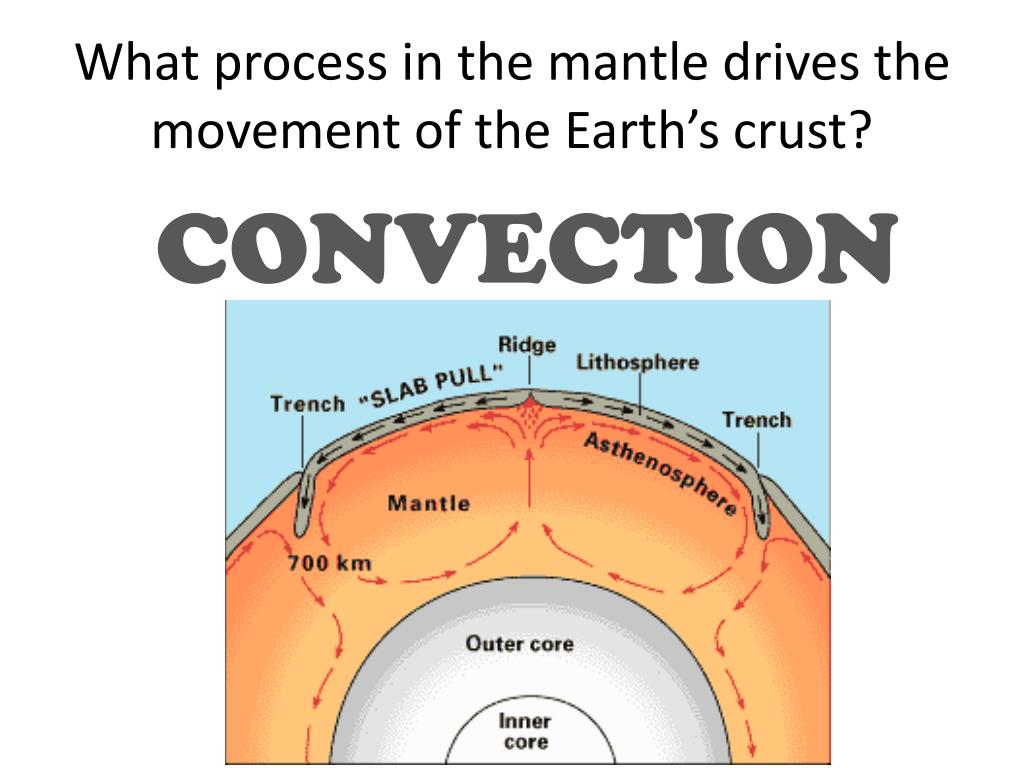 What process in the mantle drives the movement of the Earth's crust?

CONVECTION

Ridge
Lithosphere
Trench
"SLAB PULL"
Trench
Asthenosphere
Mantle
700 km
Outer core
Inner core